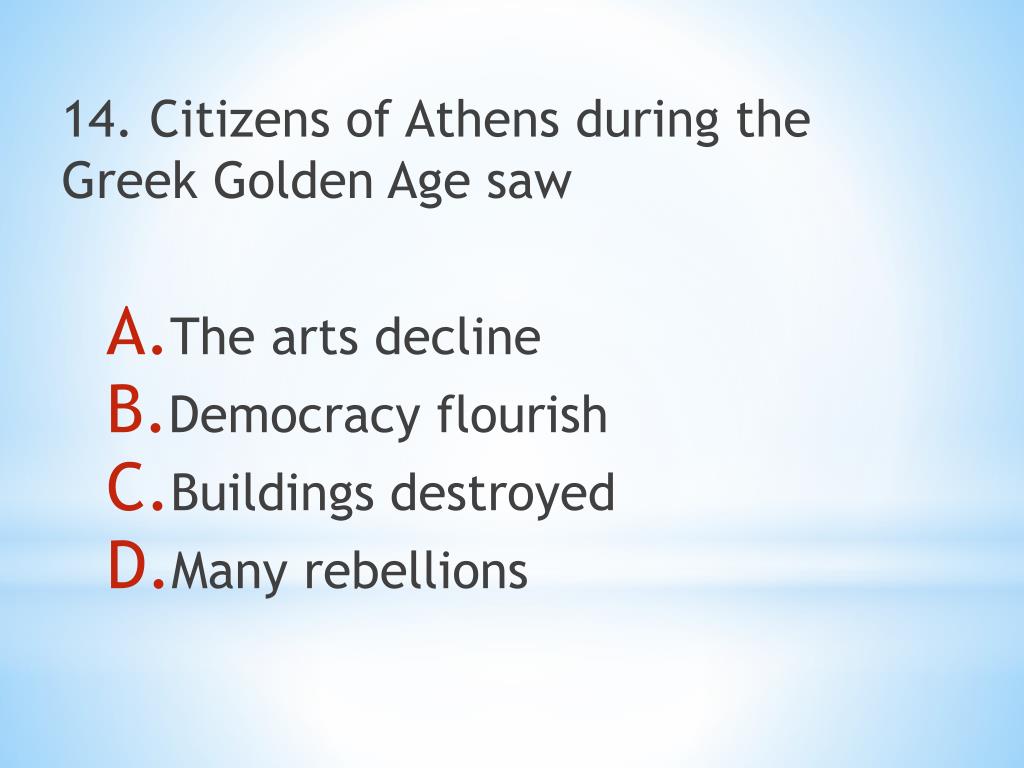 14. Citizens of Athens during the Greek Golden Age saw

A. The arts decline
B. Democracy flourish
C. Buildings destroyed
D. Many rebellions